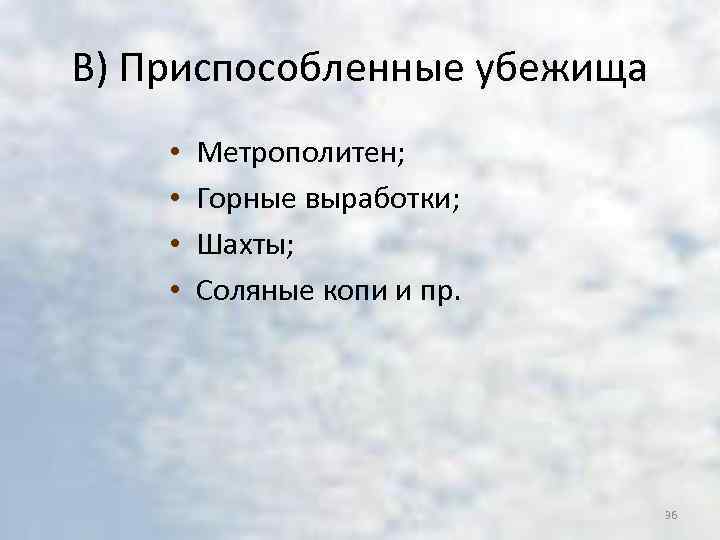 В) Приспособленные убежища

• Метрополитен;
• Горные выработки;
• Шахты;
• Соляные копи и пр.

36